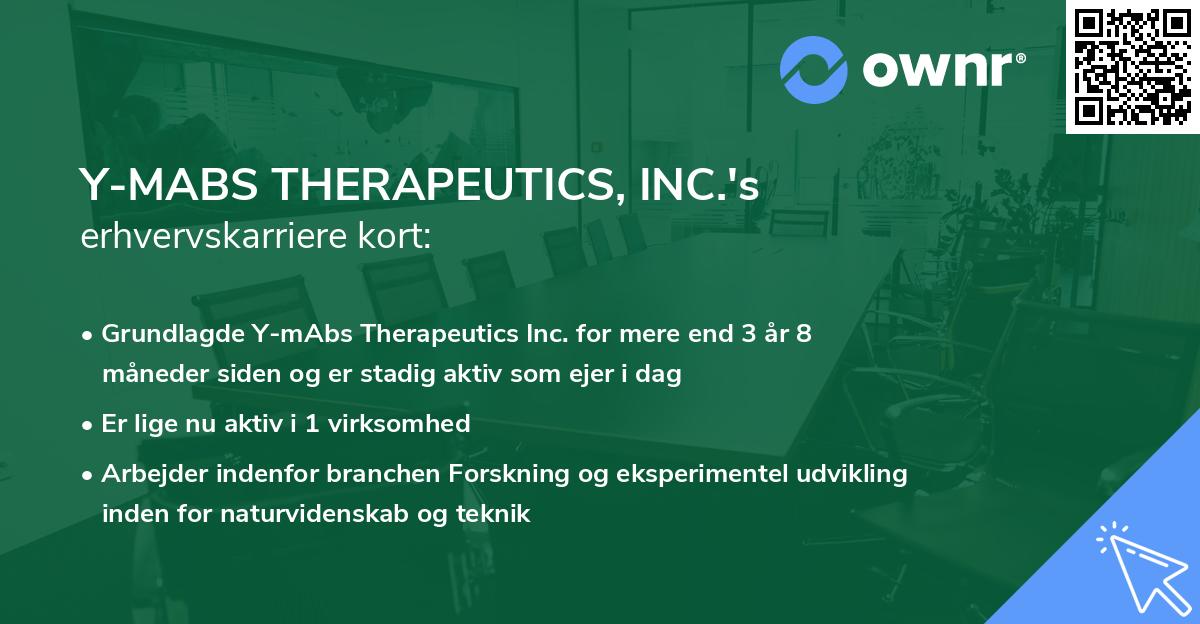 ownr®

Y-MABS THERAPEUTICS, INC.'s
erhvervskarriere kort:

• Grundlagde Y-mAbs Therapeutics Inc. for mere end 3 år 8 måneder siden og er stadig aktiv som ejer i dag

• Er lige nu aktiv i 1 virksomhed

• Arbejder indenfor branchen Forskning og eksperimentel udvikling inden for naturvidenskab og teknik